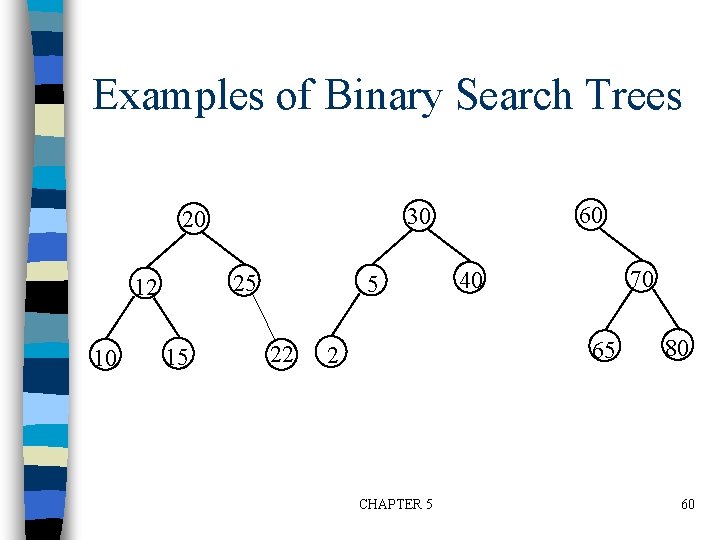 Examples of Binary Search Trees

20
12
25
10
15
22

30
5
40
2

60
70
65
80

CHAPTER 5

60